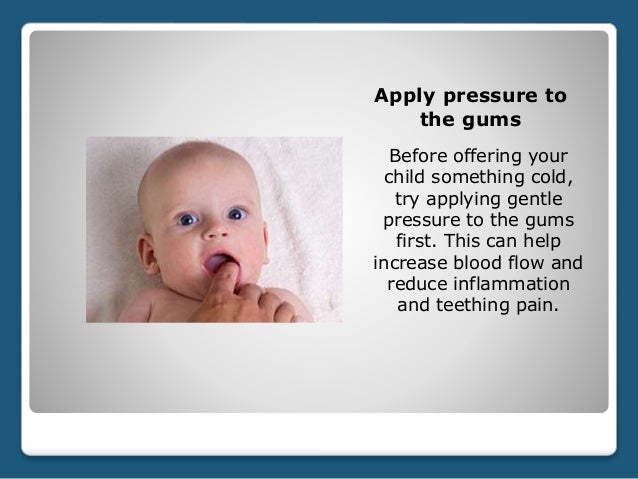 Apply pressure to the gums

Before offering your child something cold, try applying gentle pressure to the gums first. This can help increase blood flow and reduce inflammation and teething pain.